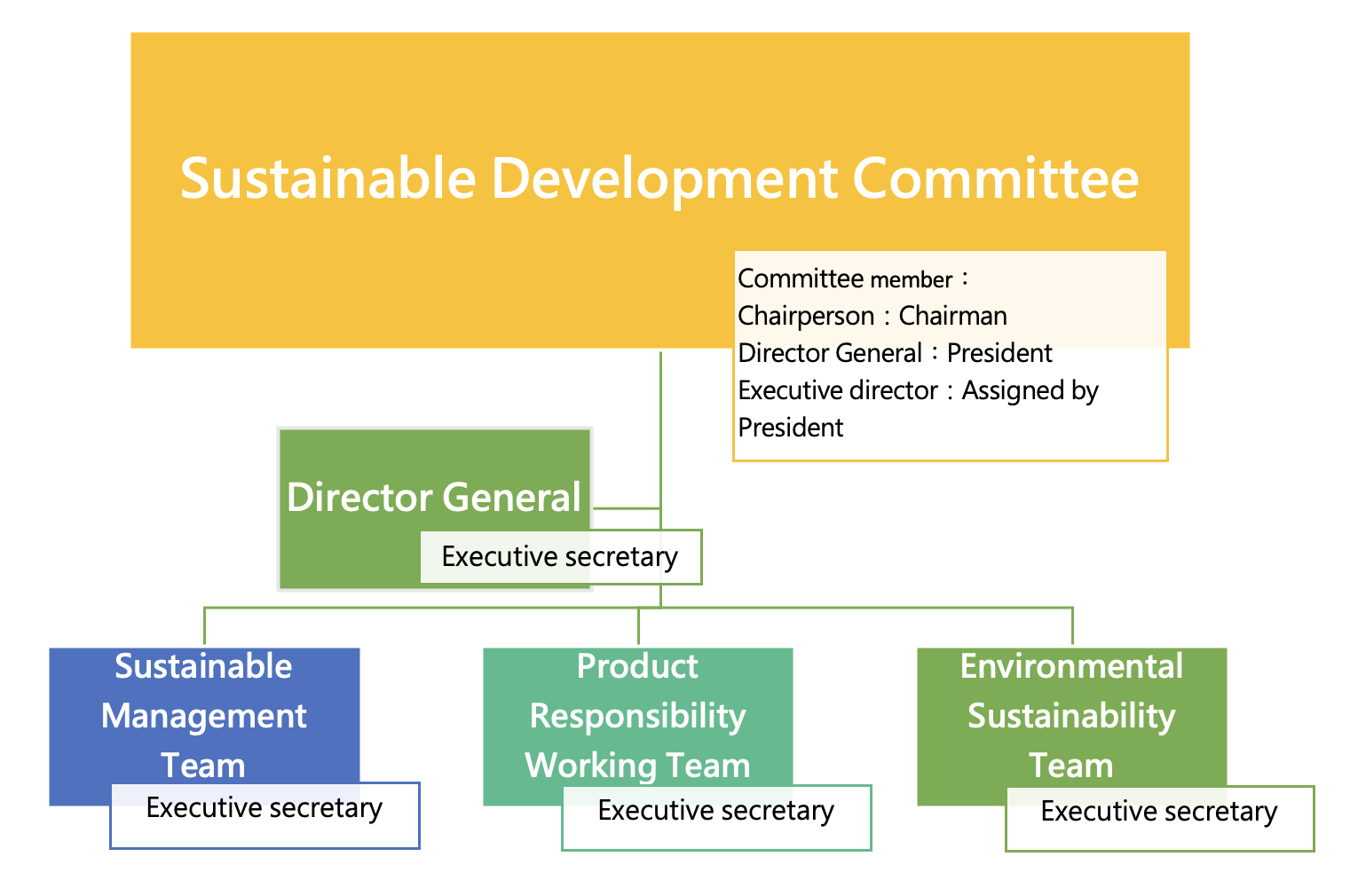 Sustainable Development Committee

Committee member：
Chairperson：Chairman
Director General：President
Executive director：Assigned by President

Director General
Executive secretary

Sustainable Management Team
Executive secretary

Product Responsibility Working Team
Executive secretary

Environmental Sustainability Team
Executive secretary